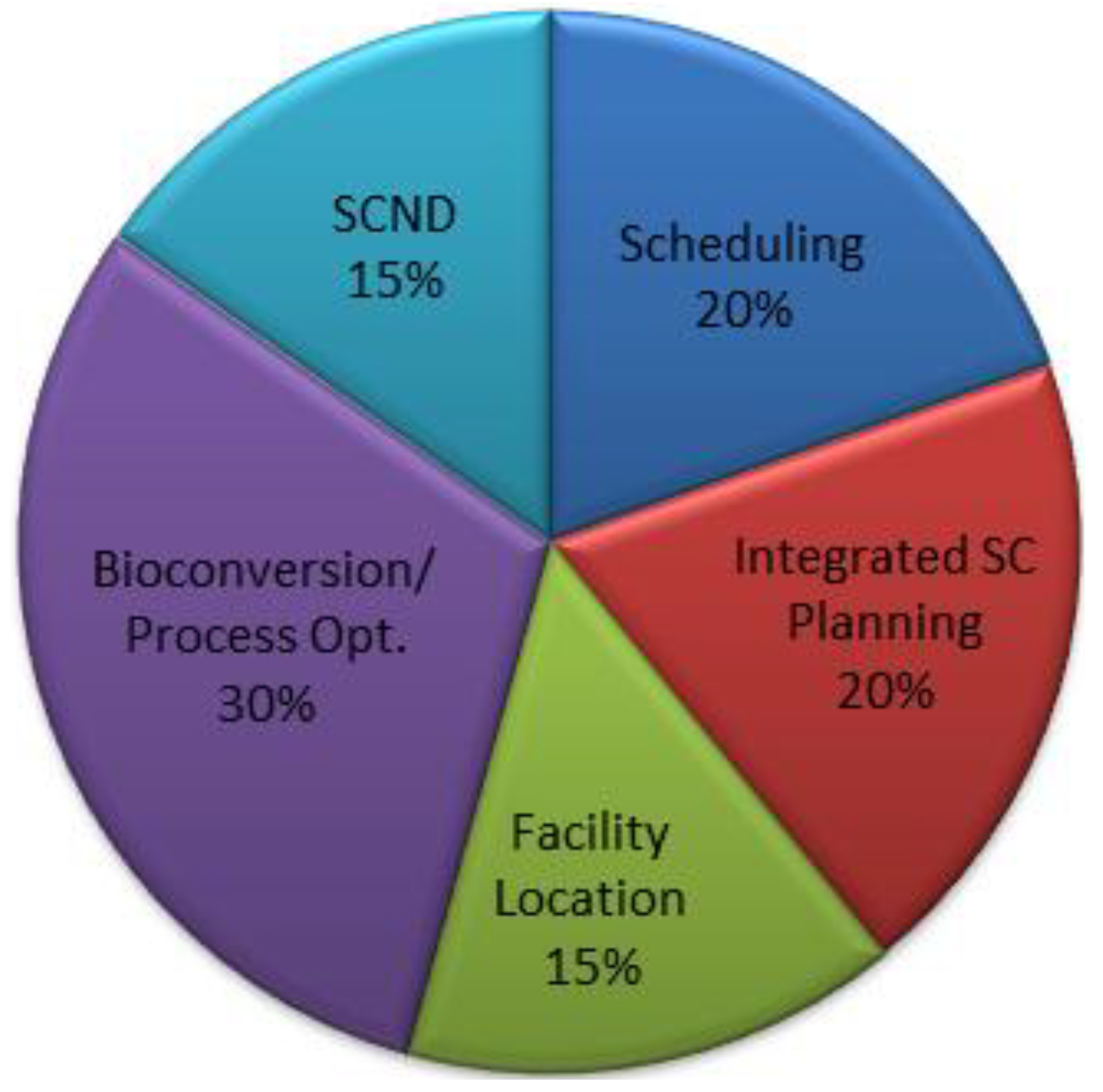 SCND
15%

Scheduling
20%

Bioconversion/
Process Opt.
30%

Integrated SC
Planning
20%

Facility
Location
15%